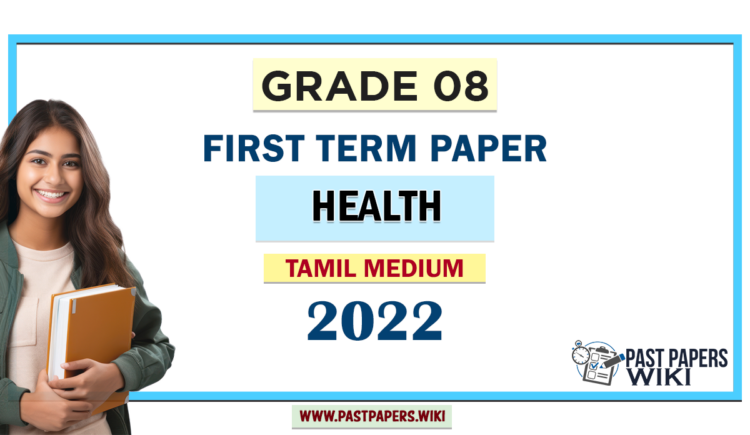 GRADE 08

FIRST TERM PAPER

HEALTH

TAMIL MEDIUM

2022

PAST PAPERS WIKI

WWW.PASTPAPERS.WIKI